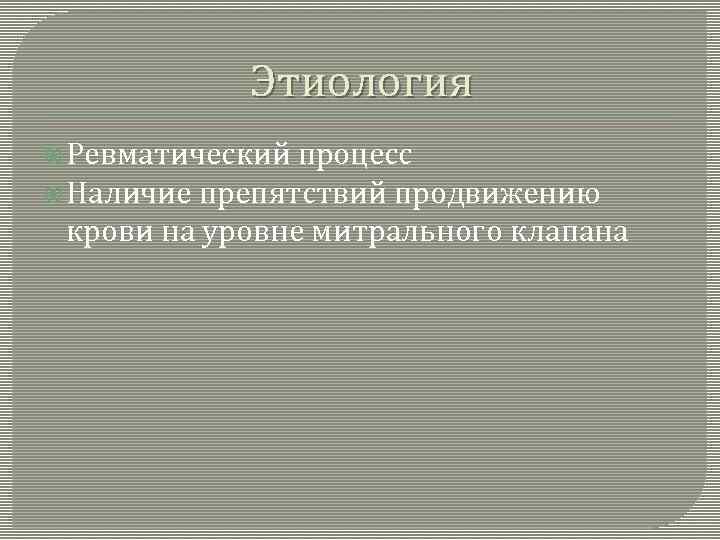 Этиология

Ревматический процесс

Наличие препятствий продвижению крови на уровне митрального клапана